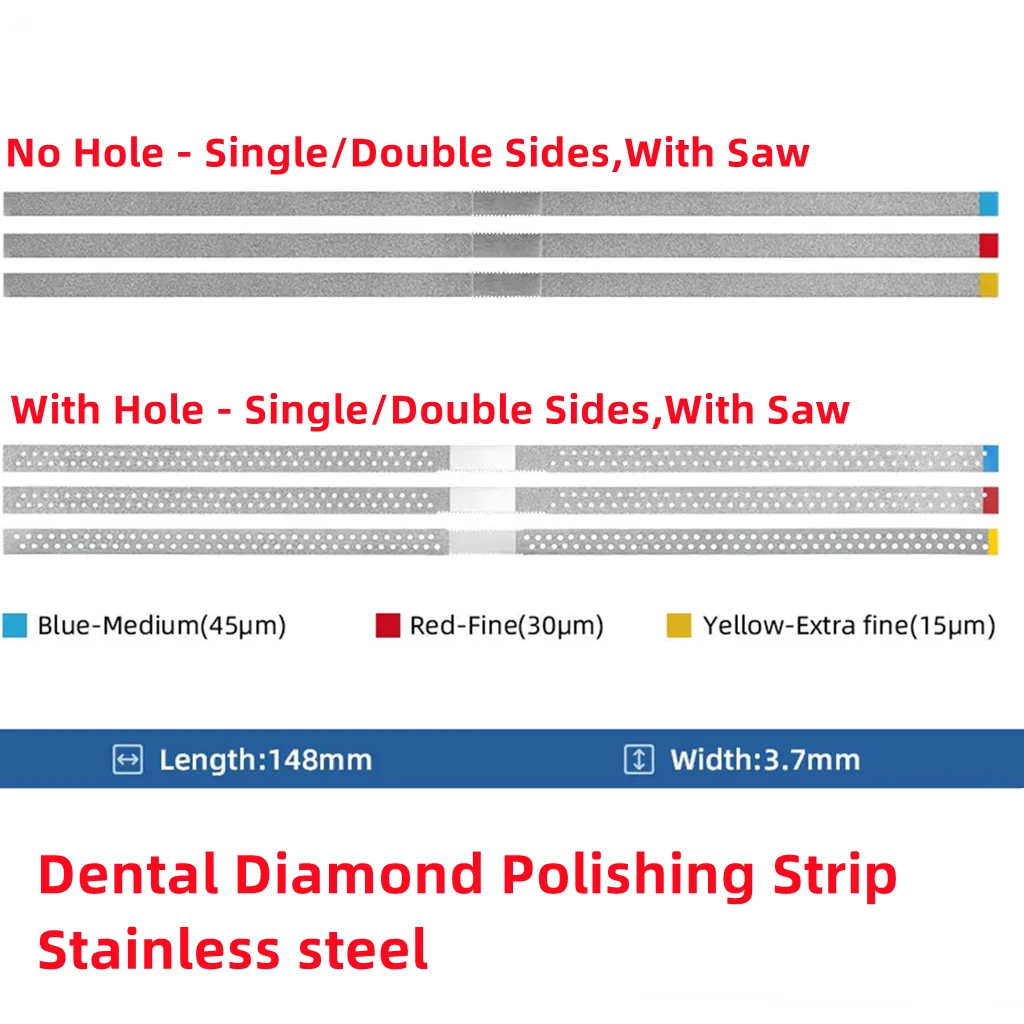 No Hole - Single/Double Sides,With Saw

With Hole - Single/Double Sides,With Saw

Blue-Medium(45μm)

Red-Fine(30μm)

Yellow-Extra fine(15μm)

Length:148mm

Width:3.7mm

Dental Diamond Polishing Strip
Stainless steel